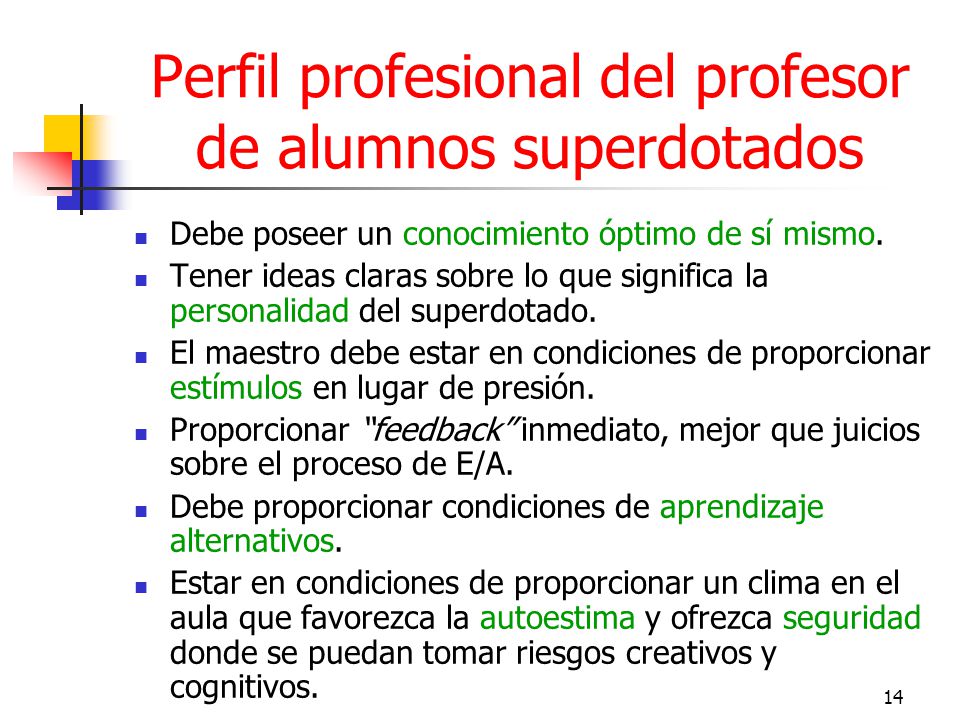 Perfil profesional del profesor de alumnos superdotados

- Debe poseer un conocimiento óptimo de sí mismo.
- Tener ideas claras sobre lo que significa la personalidad del superdotado.
- El maestro debe estar en condiciones de proporcionar estímulos en lugar de presión.
- Proporcionar "feedback" inmediato, mejor que juicios sobre el proceso de E/A.
- Debe proporcionar condiciones de aprendizaje alternativos.
- Estar en condiciones de proporcionar un clima en el aula que favorezca la autoestima y ofrezca seguridad donde se puedan tomar riesgos creativos y cognitivos.

14